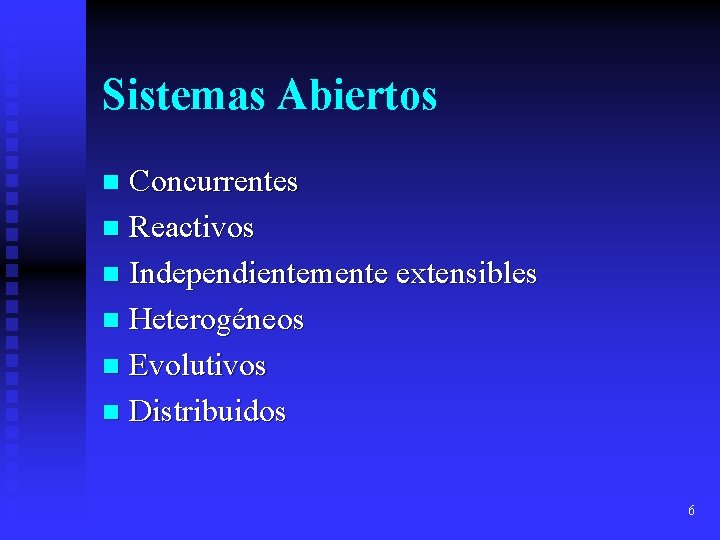 Sistemas Abiertos

- Concurrentes
- Reactivos
- Independientemente extensibles
- Heterogéneos
- Evolutivos
- Distribuidos

6